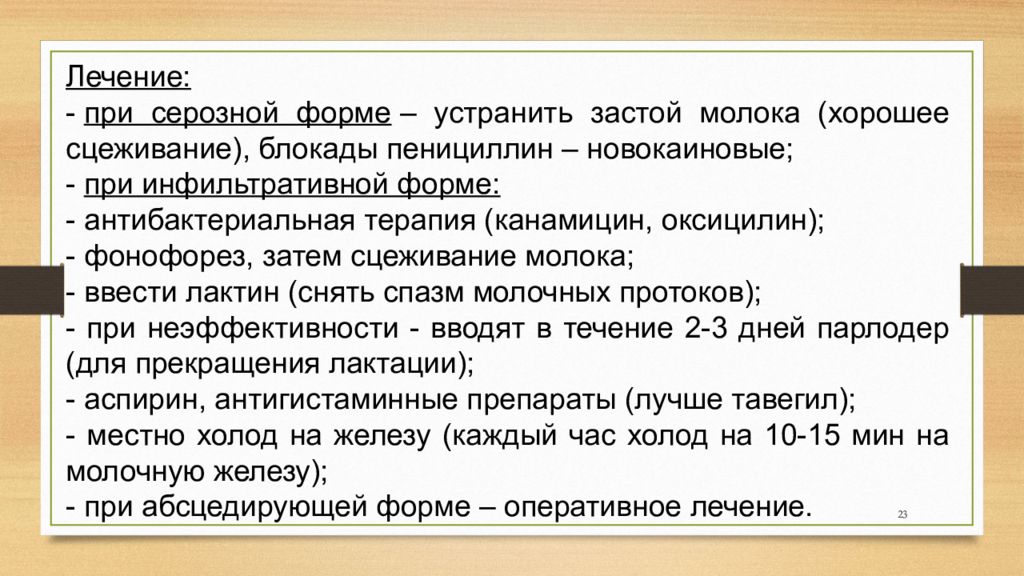 Лечение:
- при серозной форме – устранить застой молока (хорошее сцеживание), блокады пенициллин – новокаиновые;
- при инфильтративной форме:
- антибактериальная терапия (канамицин, оксицилин);
- фонофорез, затем сцеживание молока;
- ввести лактин (снять спазм молочных протоков);
- при неэффективности - вводят в течение 2-3 дней парлодер (для прекращения лактации);
- аспирин, антигистаминные препараты (лучше тавегил);
- местно холод на железу (каждый час холод на 10-15 мин на молочную железу);
- при абсцедирующей форме – оперативное лечение.

23